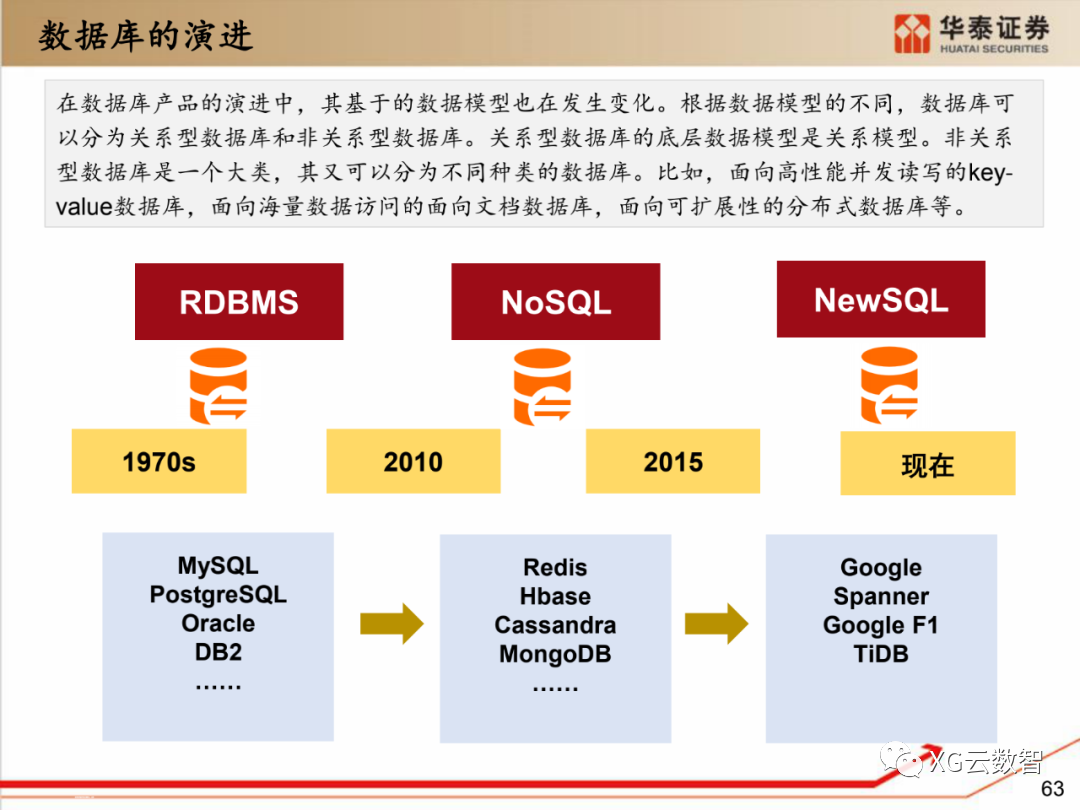 数据库的演进

华泰证券
HUATAI SECURITIES

在数据库产品的演进中，其基于的数据模型也在发生变化。根据数据模型的不同，数据库可以分为关系型数据库和非关系型数据库。关系型数据库的底层数据模型是关系模型。非关系型数据库是一个大类，其又可以分为不同种类的数据库。比如，面向高性能并发读写的key-value数据库，面向海量数据访问的面向文档数据库，面向可扩展性的分布式数据库等。

RDBMS

NoSQL

NewSQL

1970s

2010

2015

现在

MySQL
PostgreSQL
Oracle
DB2
……

Redis
Hbase
Cassandra
MongoDB
……

Google
Spanner
Google F1
TiDB

XG云数智

63